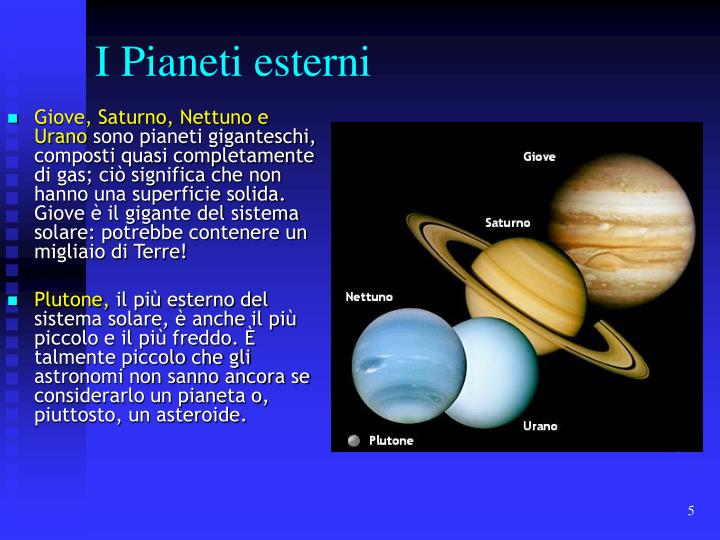 I Pianeti esterni

Giove, Saturno, Nettuno e Urano sono pianeti giganteschi, composti quasi completamente di gas; ciò significa che non hanno una superficie solida. Giove è il gigante del sistema solare: potrebbe contenere un migliaio di Terre!

Plutone, il più esterno del sistema solare, è anche il più piccolo e il più freddo. È talmente piccolo che gli astronomi non sanno ancora se considerarlo un pianeta o, piuttosto, un asteroide.

Giove

Saturno

Nettuno

Urano

Plutone

5